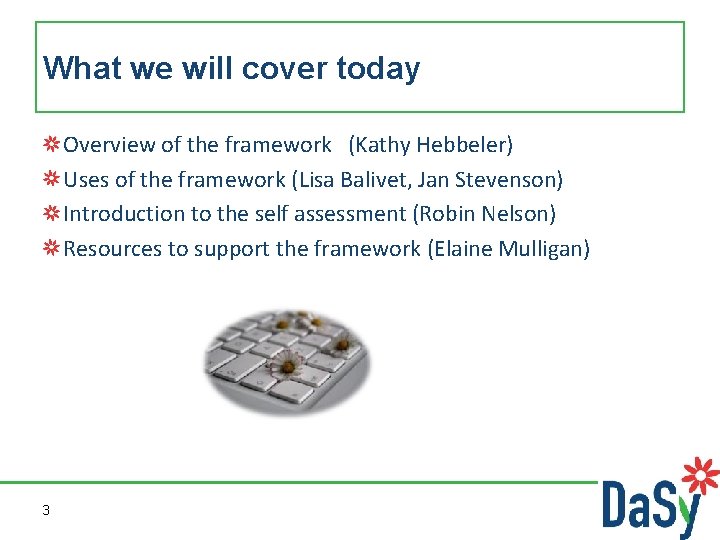 What we will cover today

Overview of the framework (Kathy Hebbeler)

Uses of the framework (Lisa Balivet, Jan Stevenson)

Introduction to the self assessment (Robin Nelson)

Resources to support the framework (Elaine Mulligan)

3

DaSy